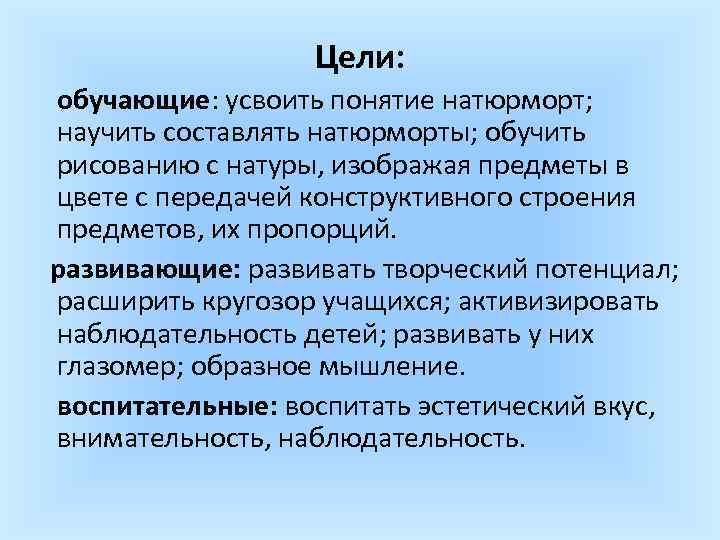 Цели:

обучающие: усвоить понятие натюрморт; научить составлять натюрморты; обучить рисованию с натуры, изображая предметы в цвете с передачей конструктивного строения предметов, их пропорций.

развивающие: развивать творческий потенциал; расширить кругозор учащихся; активизировать наблюдательность детей; развивать у них глазомер; образное мышление.

воспитательные: воспитать эстетический вкус, внимательность, наблюдательность.